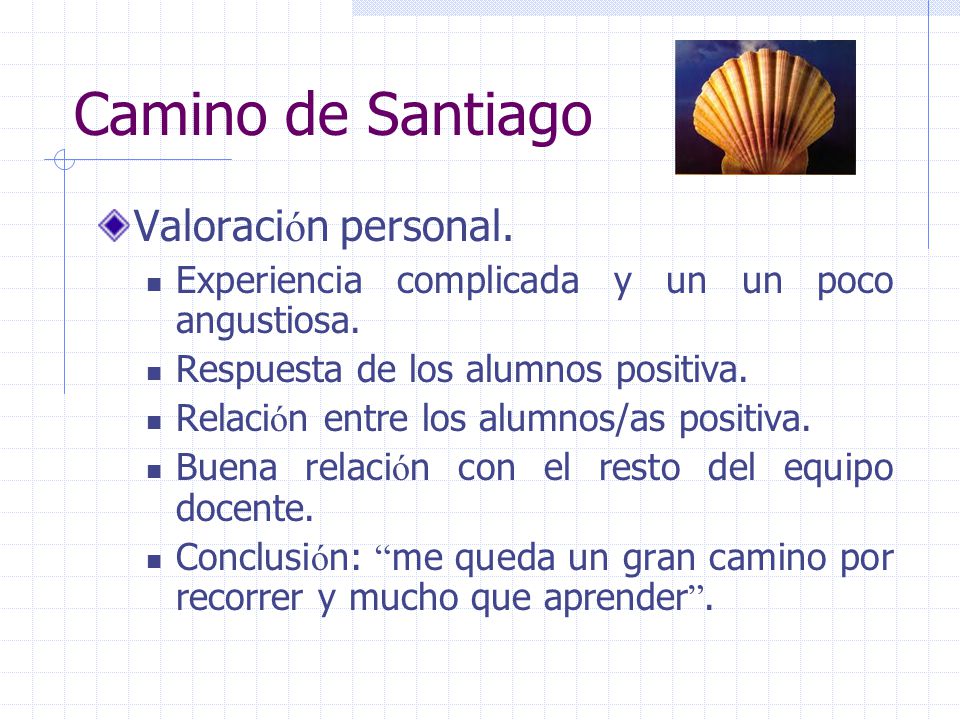 Camino de Santiago

Valoración personal.

Experiencia complicada y un un poco angustiosa.

Respuesta de los alumnos positiva.

Relación entre los alumnos/as positiva.

Buena relación con el resto del equipo docente.

Conclusión: “me queda un gran camino por recorrer y mucho que aprender”.